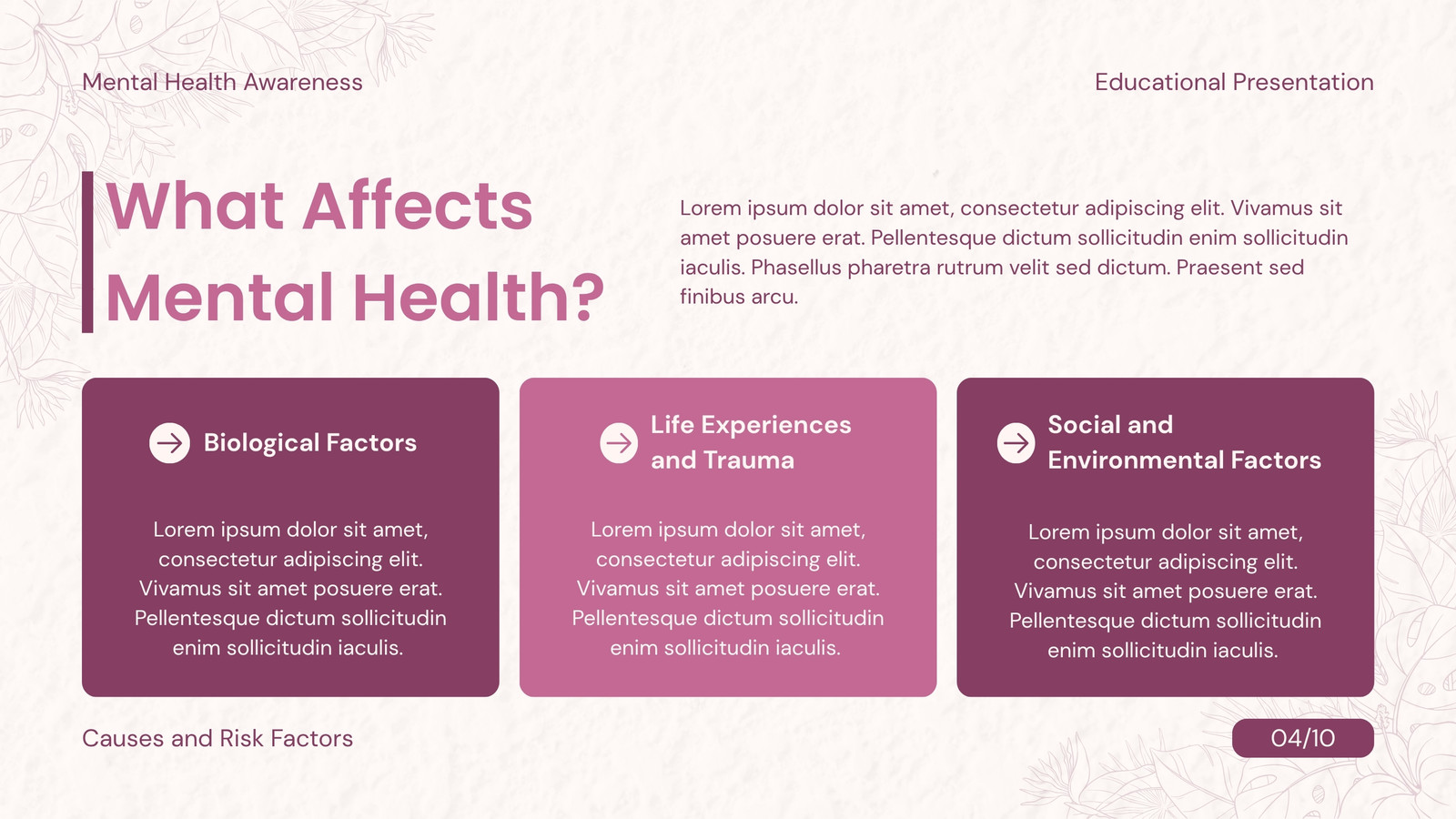 Mental Health Awareness

Educational Presentation

What Affects Mental Health?

Lorem ipsum dolor sit amet, consectetur adipiscing elit. Vivamus sit amet posuere erat. Pellentesque dictum sollicitudin enim sollicitudin iaculis. Phasellus pharetra rutrum velit sed dictum. Praesent sed finibus arcu.

Biological Factors

Lorem ipsum dolor sit amet, consectetur adipiscing elit. Vivamus sit amet posuere erat. Pellentesque dictum sollicitudin enim sollicitudin iaculis.

Life Experiences and Trauma

Lorem ipsum dolor sit amet, consectetur adipiscing elit. Vivamus sit amet posuere erat. Pellentesque dictum sollicitudin enim sollicitudin iaculis.

Social and Environmental Factors

Lorem ipsum dolor sit amet, consectetur adipiscing elit. Vivamus sit amet posuere erat. Pellentesque dictum sollicitudin enim sollicitudin iaculis.

Causes and Risk Factors

04/10